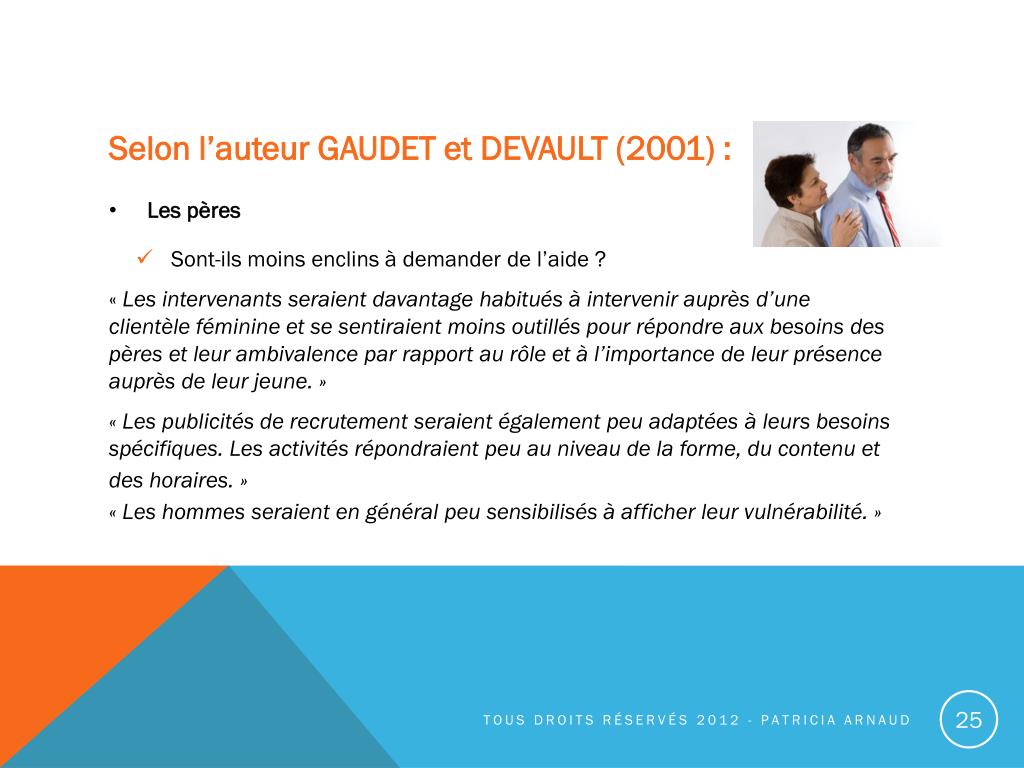 Selon l’auteur GAUDET et DEVAULT (2001) :

• Les pères

✓ Sont-ils moins enclins à demander de l’aide ?

« Les intervenants seraient davantage habitués à intervenir auprès d’une clientèle féminine et se sentiraient moins outillés pour répondre aux besoins des pères et leur ambivalence par rapport au rôle et à l’importance de leur présence auprès de leur jeune. »

« Les publicités de recrutement seraient également peu adaptées à leurs besoins spécifiques. Les activités répondraient peu au niveau de la forme, du contenu et des horaires. »

« Les hommes seraient en général peu sensibilisés à afficher leur vulnérabilité. »

TOUS DROITS RÉSERVÉS 2012 - PATRICIA ARNAUD

25